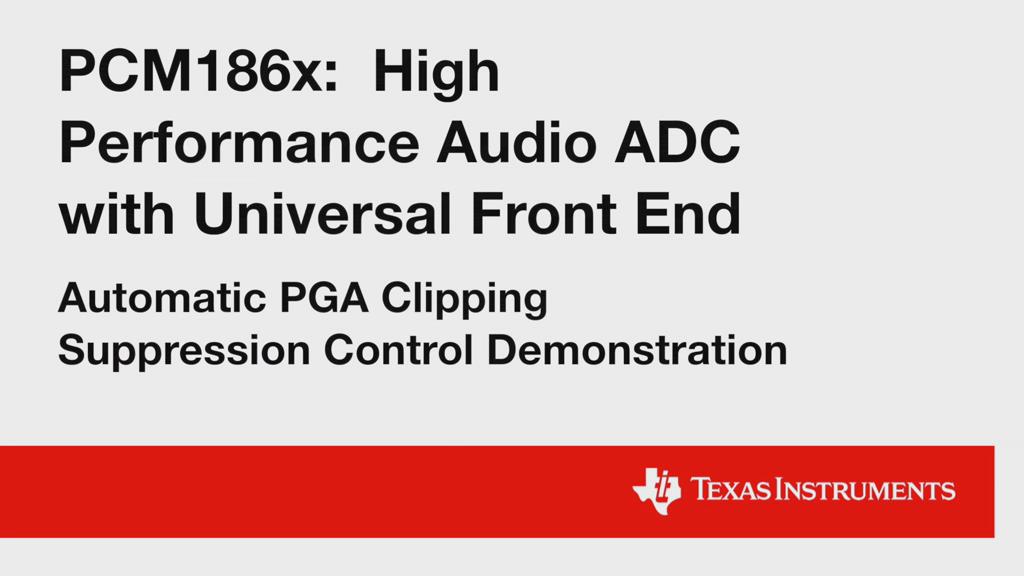 PCM186x:  High Performance Audio ADC with Universal Front End

Automatic PGA Clipping Suppression Control Demonstration

TEXAS INSTRUMENTS